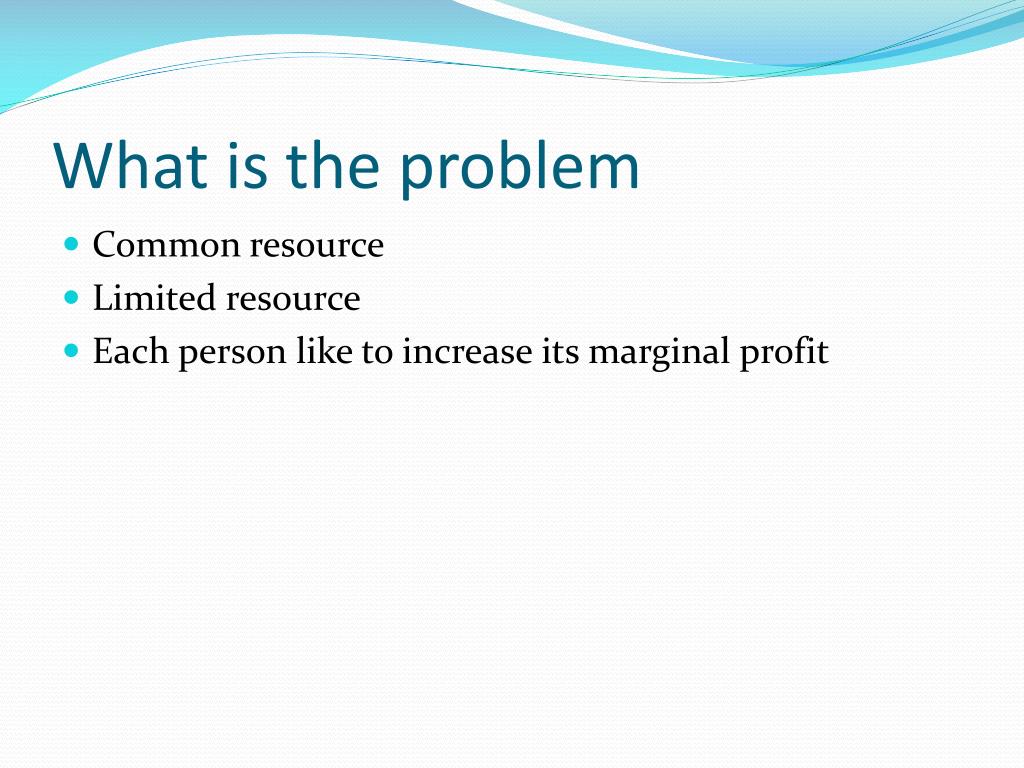 What is the problem

- Common resource
- Limited resource
- Each person like to increase its marginal profit